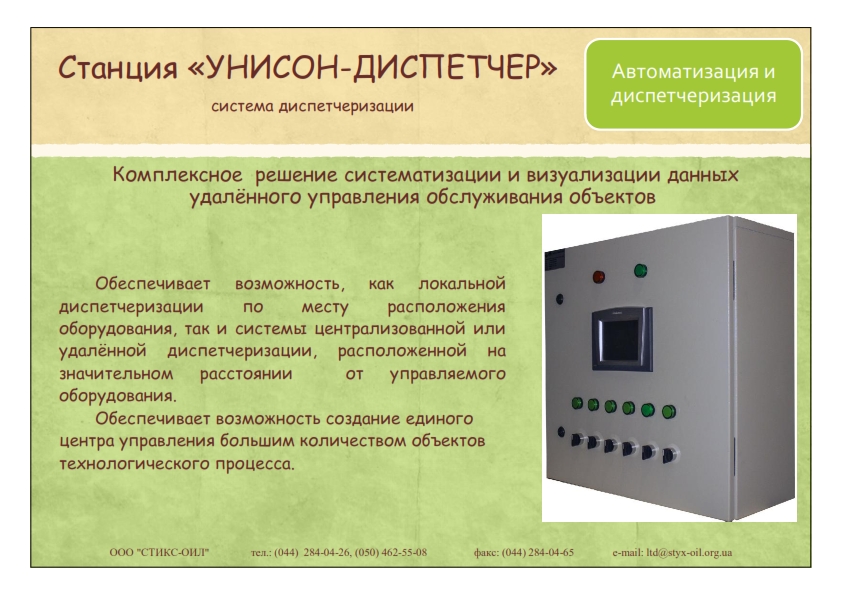 Станция «УНИСОН-ДИСПЕТЧЕР»

система диспетчеризации

Автоматизация и диспетчеризация

Комплексное решение систематизации и визуализации данных удалённого управления обслуживания объектов

Обеспечивает возможность, как локальной диспетчеризации по месту расположения оборудования, так и системы централизованной или удалённой диспетчеризации, расположенной на значительном расстоянии от управляемого оборудования.

Обеспечивает возможность создание единого центра управления большим количеством объектов технологического процесса.

ООО "СТИКС-ОИЛ" тел.: (044) 284-04-26, (050) 462-55-08 факс: (044) 284-04-65 e-mail: ltd@styx-oil.org.ua